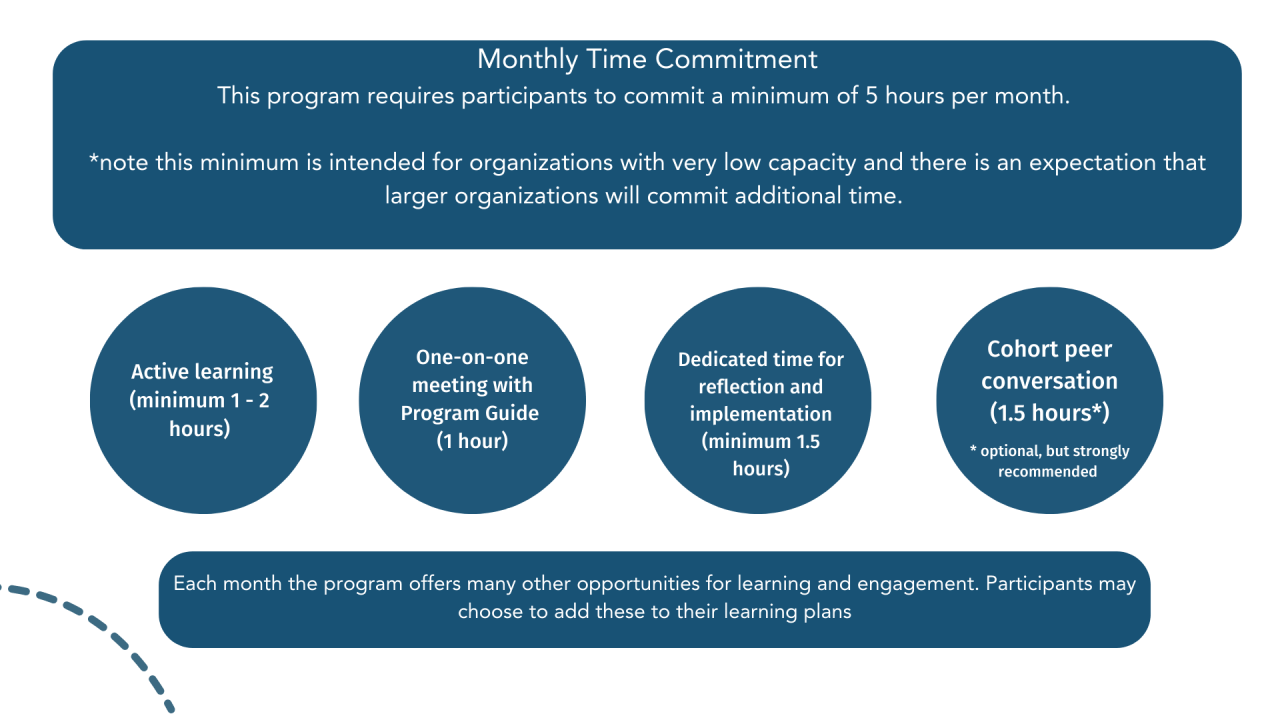 Monthly Time Commitment
This program requires participants to commit a minimum of 5 hours per month.

*note this minimum is intended for organizations with very low capacity and there is an expectation that larger organizations will commit additional time.

Active learning (minimum 1 - 2 hours)

One-on-one meeting with Program Guide (1 hour)

Dedicated time for reflection and implementation (minimum 1.5 hours)

Cohort peer conversation (1.5 hours*)

* optional, but strongly recommended

Each month the program offers many other opportunities for learning and engagement. Participants may choose to add these to their learning plans